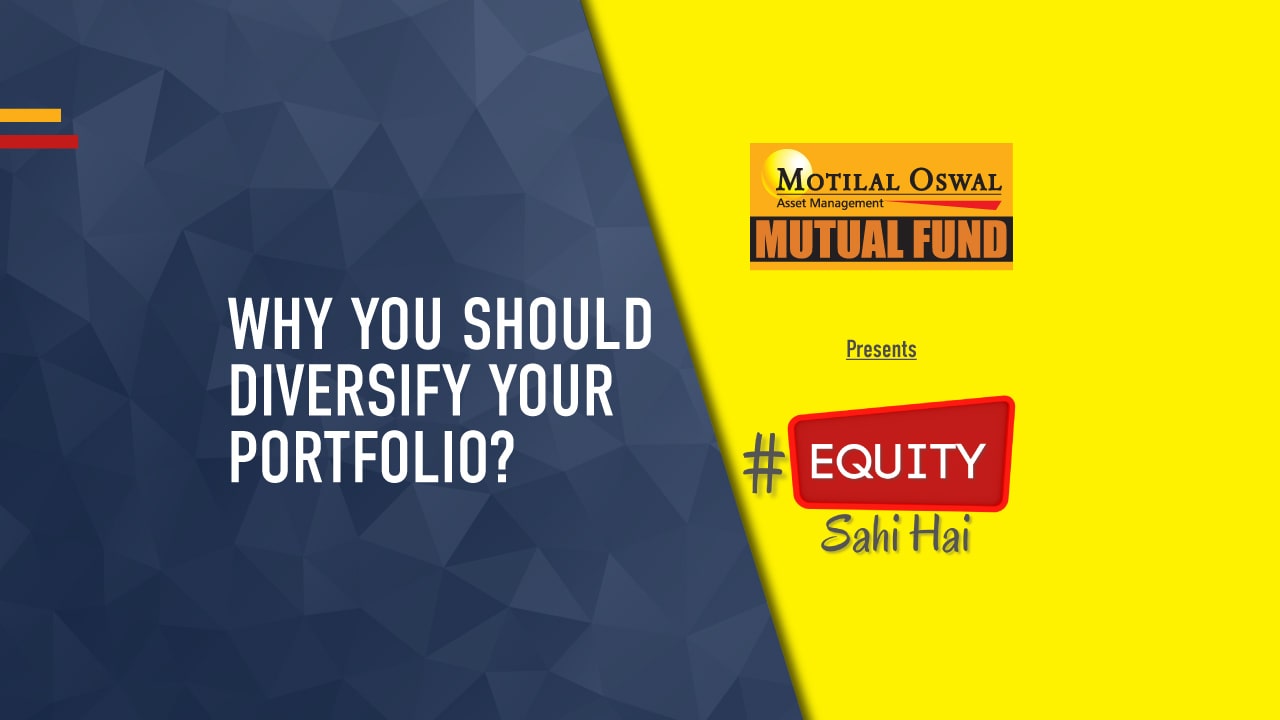 WHY YOU SHOULD DIVERSIFY YOUR PORTFOLIO?

MOTILAL OSWAL
Asset Management
MUTUAL FUND

Presents

# EQUITY
Sahi Hai